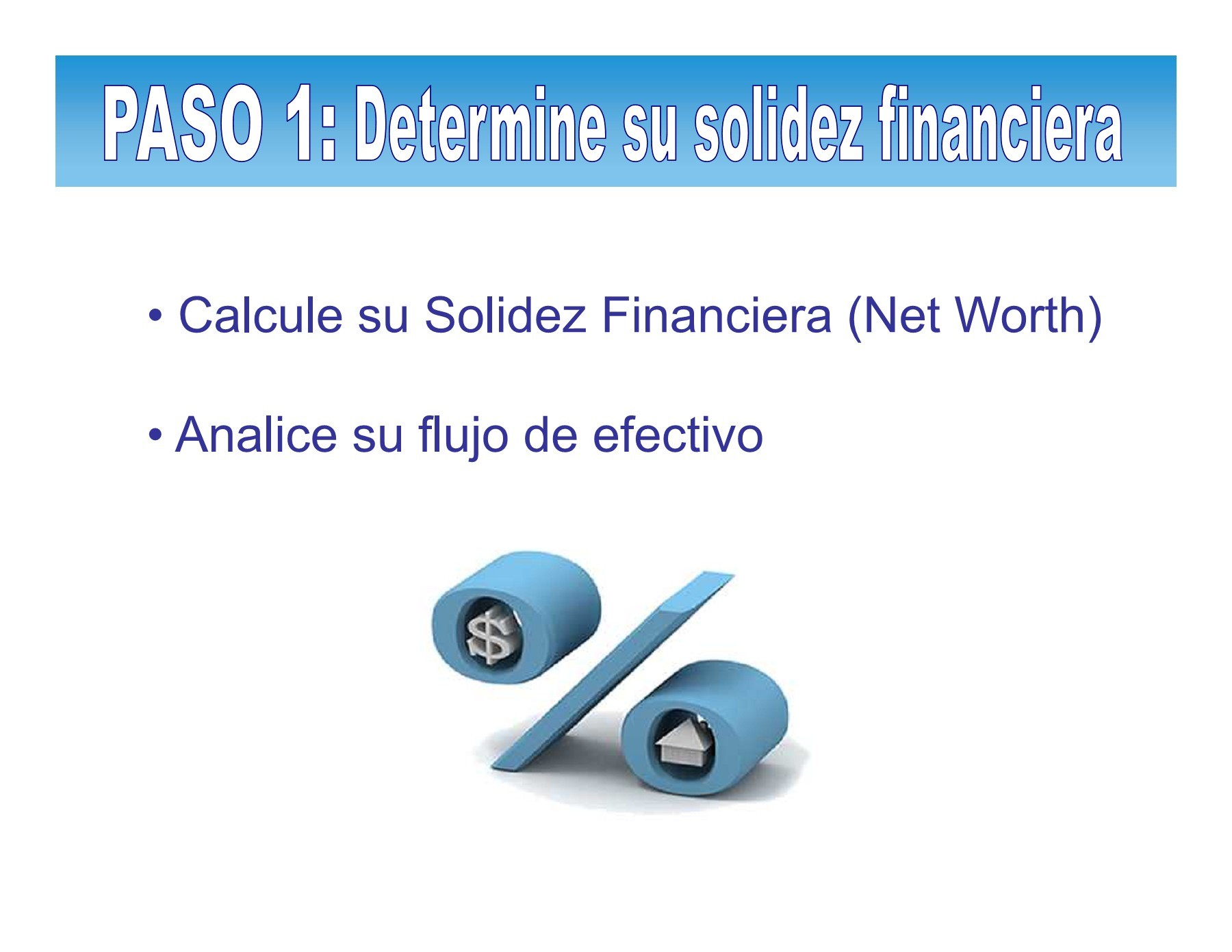 PASO 1: Determine su solidez financiera

• Calcule su Solidez Financiera (Net Worth)

• Analice su flujo de efectivo

$